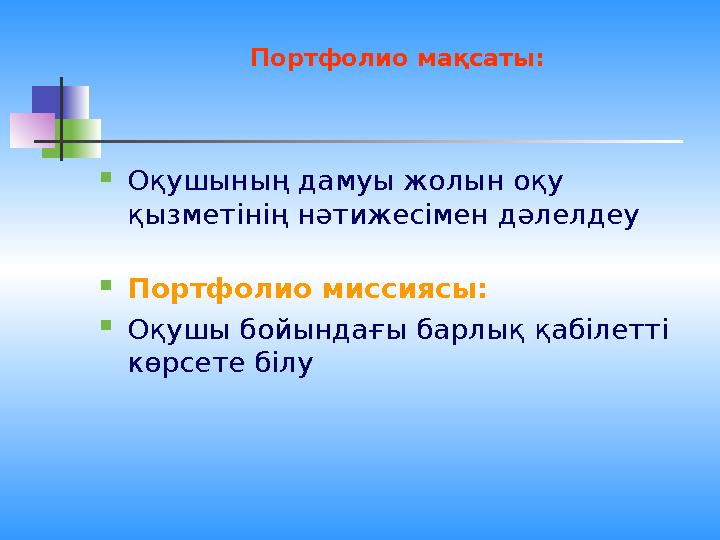 Портфолио мақсаты:

Оқушының дамуы жолын оқу қызметінің нәтижесімен дәлелдеу

Портфолио миссиясы:

Оқушы бойындағы барлық қабілетті көрсете білу